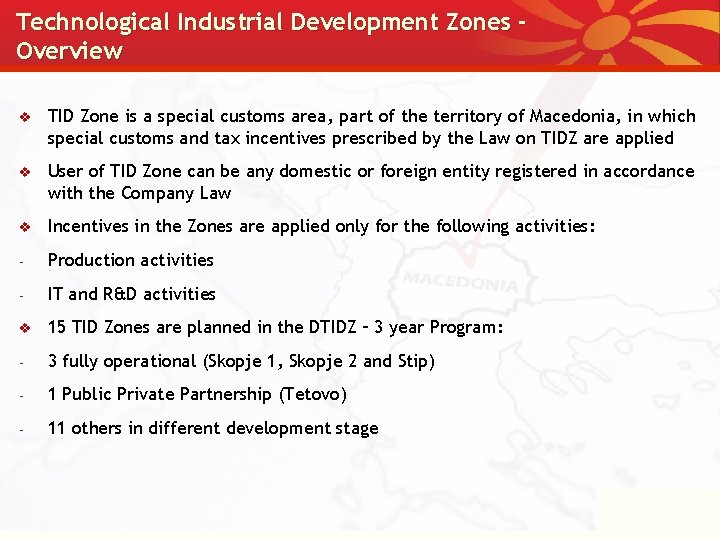 Technological Industrial Development Zones - Overview

❖ TID Zone is a special customs area, part of the territory of Macedonia, in which special customs and tax incentives prescribed by the Law on TIDZ are applied

❖ User of TID Zone can be any domestic or foreign entity registered in accordance with the Company Law

❖ Incentives in the Zones are applied only for the following activities:

- Production activities

- IT and R&D activities

❖ 15 TID Zones are planned in the DTIDZ – 3 year Program:

- 3 fully operational (Skopje 1, Skopje 2 and Stip)

- 1 Public Private Partnership (Tetovo)

- 11 others in different development stage

MACEDONIA